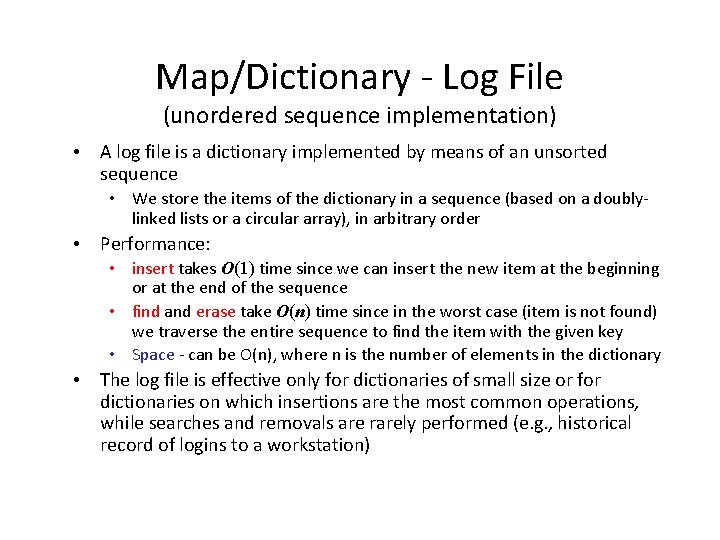 Map/Dictionary - Log File
(unordered sequence implementation)

• A log file is a dictionary implemented by means of an unsorted sequence
  • We store the items of the dictionary in a sequence (based on a doubly-linked lists or a circular array), in arbitrary order
• Performance:
  • insert takes $O(1)$ time since we can insert the new item at the beginning or at the end of the sequence
  • find and erase take $O(n)$ time since in the worst case (item is not found) we traverse the entire sequence to find the item with the given key
  • Space - can be O(n), where n is the number of elements in the dictionary
• The log file is effective only for dictionaries of small size or for dictionaries on which insertions are the most common operations, while searches and removals are rarely performed (e.g., historical record of logins to a workstation)